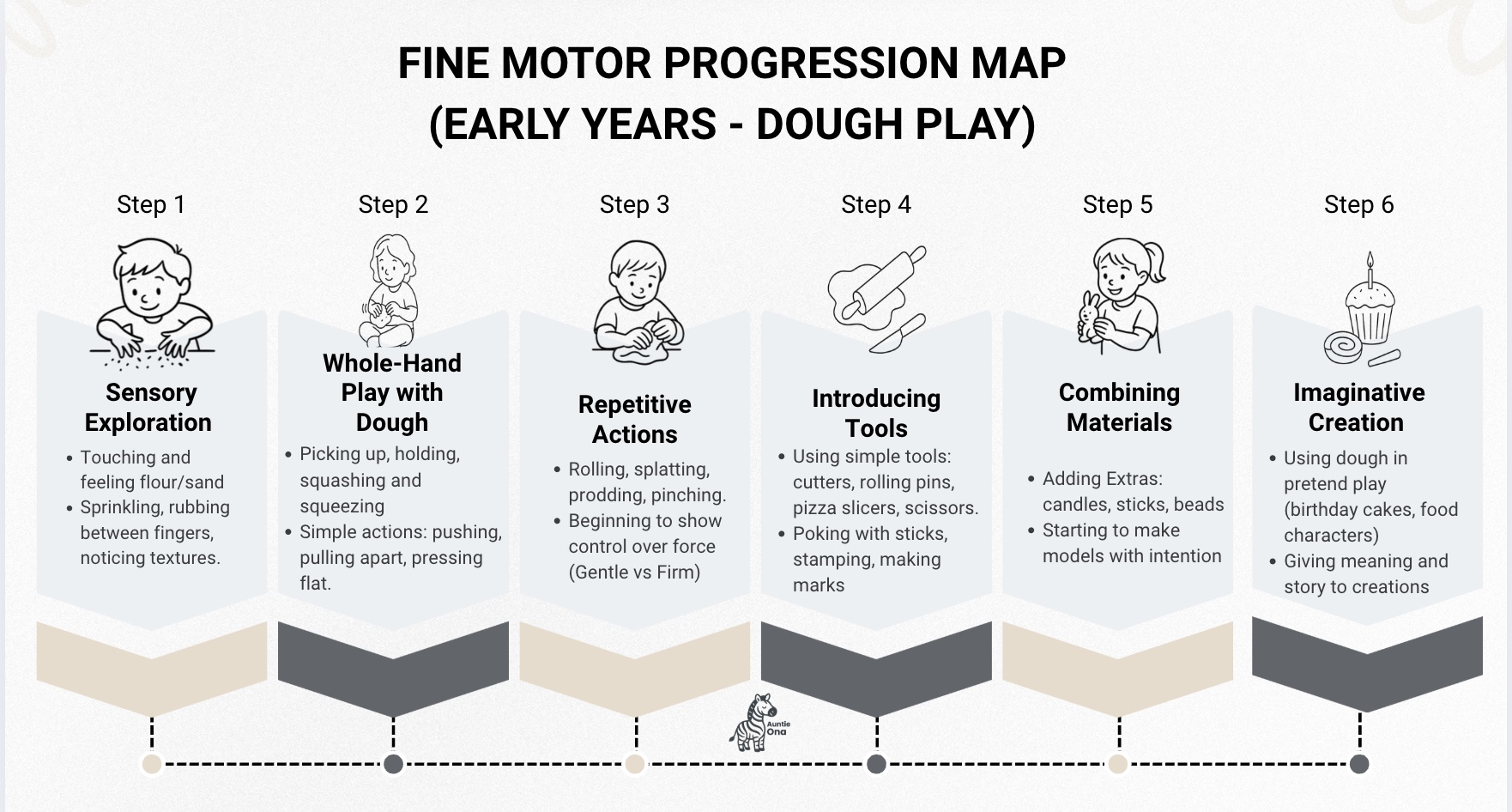 FINE MOTOR PROGRESSION MAP (EARLY YEARS - DOUGH PLAY)

Step 1

Sensory Exploration

- Touching and feeling flour/sand
- Sprinkling, rubbing between fingers, noticing textures.

Step 2

Whole-Hand Play with Dough

- Picking up, holding, squashing and squeezing
- Simple actions: pushing, pulling apart, pressing flat.

Step 3

Repetitive Actions

- Rolling, splatting, prodding, pinching.
- Beginning to show control over force (Gentle vs Firm)

Step 4

Introducing Tools

- Using simple tools: cutters, rolling pins, pizza slicers, scissors.
- Poking with sticks, stamping, making marks

Step 5

Combining Materials

- Adding Extras: candles, sticks, beads
- Starting to make models with intention

Step 6

Imaginative Creation

- Using dough in pretend play (birthday cakes, food characters)
- Giving meaning and story to creations

Auntie Ona